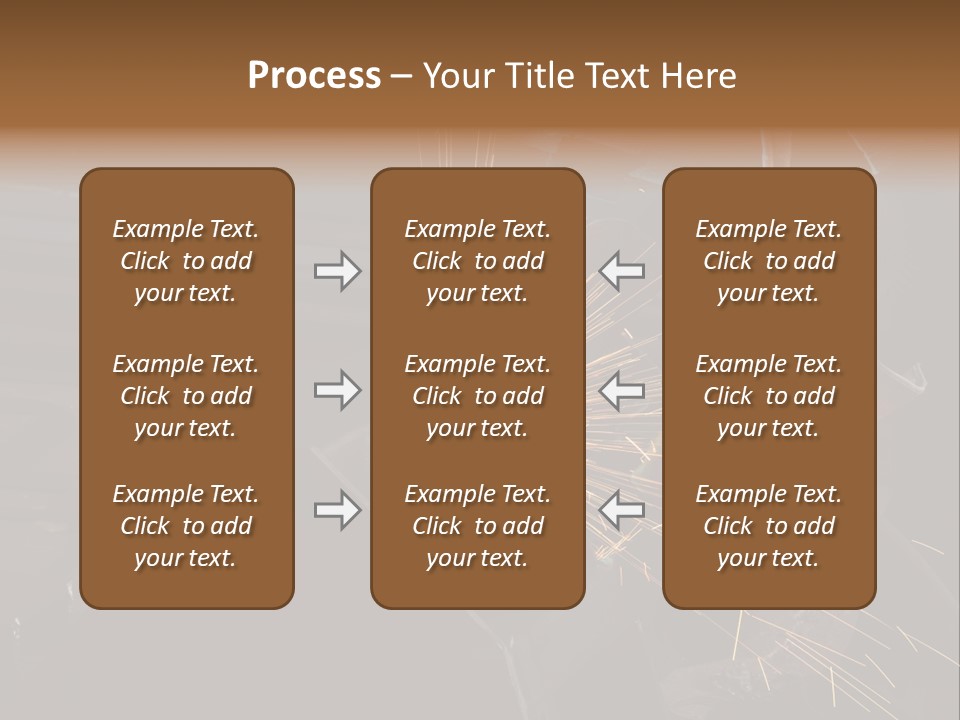 Process – Your Title Text Here

Example Text. Click to add your text.

Example Text. Click to add your text.

Example Text. Click to add your text.

Example Text. Click to add your text.

Example Text. Click to add your text.

Example Text. Click to add your text.

Example Text. Click to add your text.

Example Text. Click to add your text.

Example Text. Click to add your text.